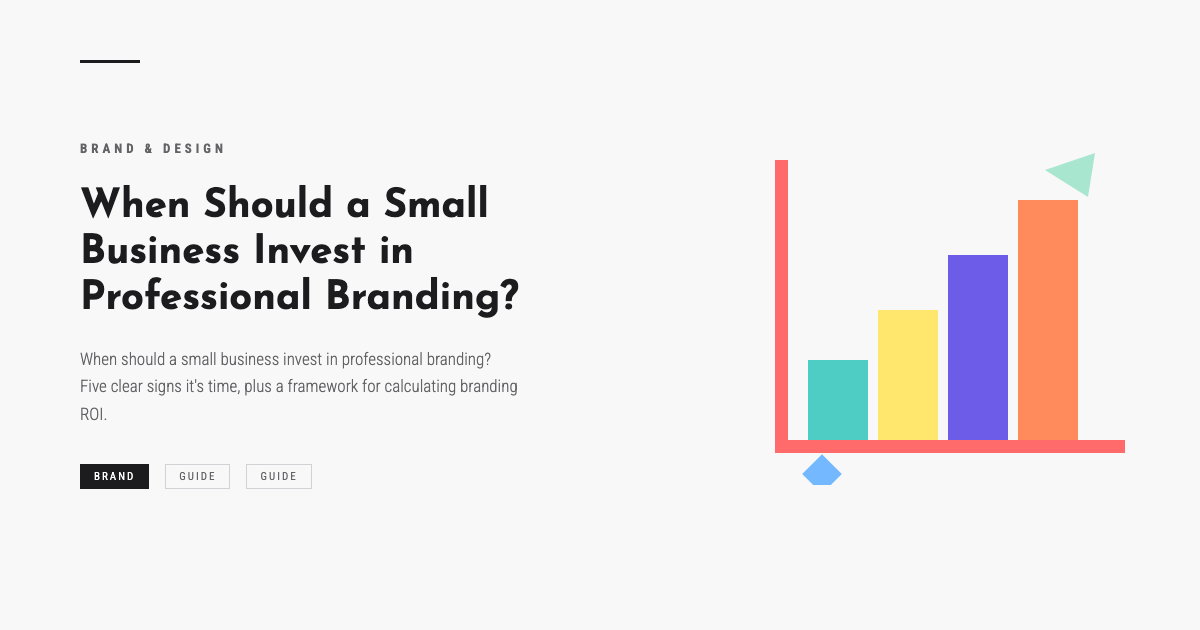 BRAND & DESIGN

When Should a Small Business Invest in Professional Branding?

When should a small business invest in professional branding? Five clear signs it's time, plus a framework for calculating branding ROI.

BRAND GUIDE GUIDE